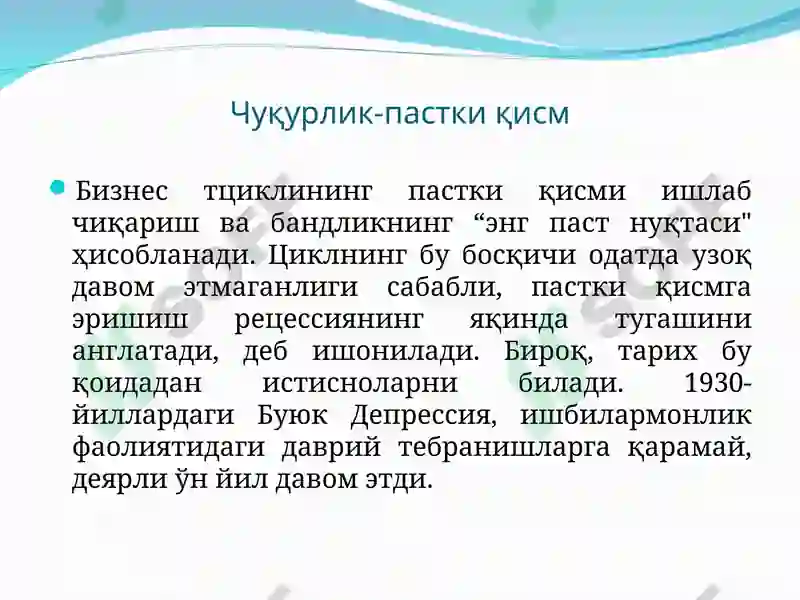 Чуқурлик-пастки қисм

Бизнес тциклининг пастки қисми ишлаб чиқариш ва бандликнинг “энг паст нуқтаси" ҳисобланади. Циклнинг бу босқичи одатда узоқ давом этмаганлиги сабабли, пастки қисмга эришиш рецессиянинг яқинда тугашини англатади, деб ишонилади. Бироқ, тарих бу қоидадан истисноларни билади. 1930-йиллардаги Буюк Депрессия, ишбилармонлик фаолиятидаги даврий тебранишларга қарамай, деярли ўн йил давом этди.